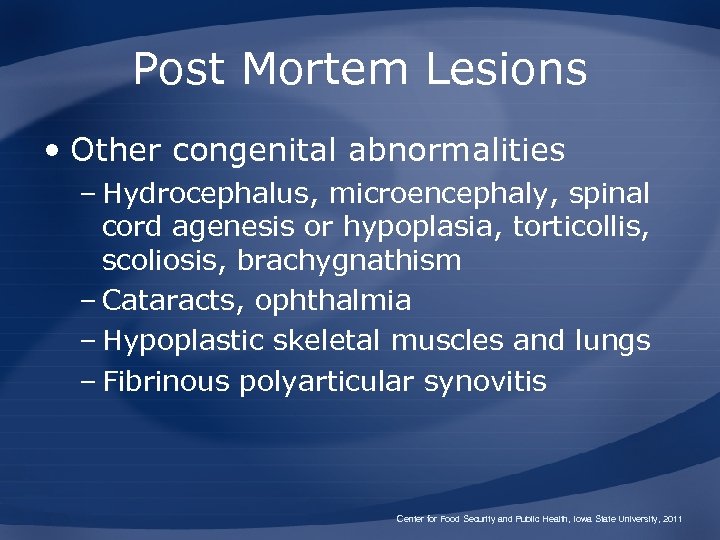 Post Mortem Lesions

• Other congenital abnormalities
– Hydrocephalus, microencephaly, spinal cord agenesis or hypoplasia, torticollis, scoliosis, brachygnathism
– Cataracts, ophthalmia
– Hypoplastic skeletal muscles and lungs
– Fibrinous polyarticular synovitis

Center for Food Security and Public Health, Iowa State University, 2011